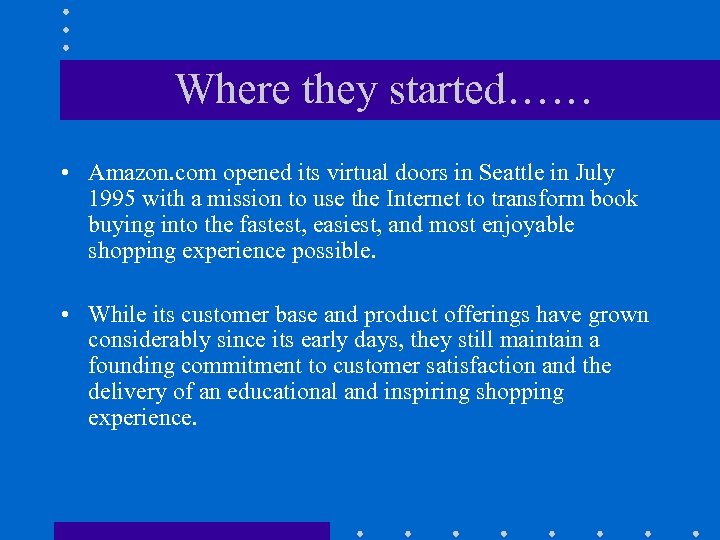 Where they started……

• Amazon.com opened its virtual doors in Seattle in July 1995 with a mission to use the Internet to transform book buying into the fastest, easiest, and most enjoyable shopping experience possible.

• While its customer base and product offerings have grown considerably since its early days, they still maintain a founding commitment to customer satisfaction and the delivery of an educational and inspiring shopping experience.